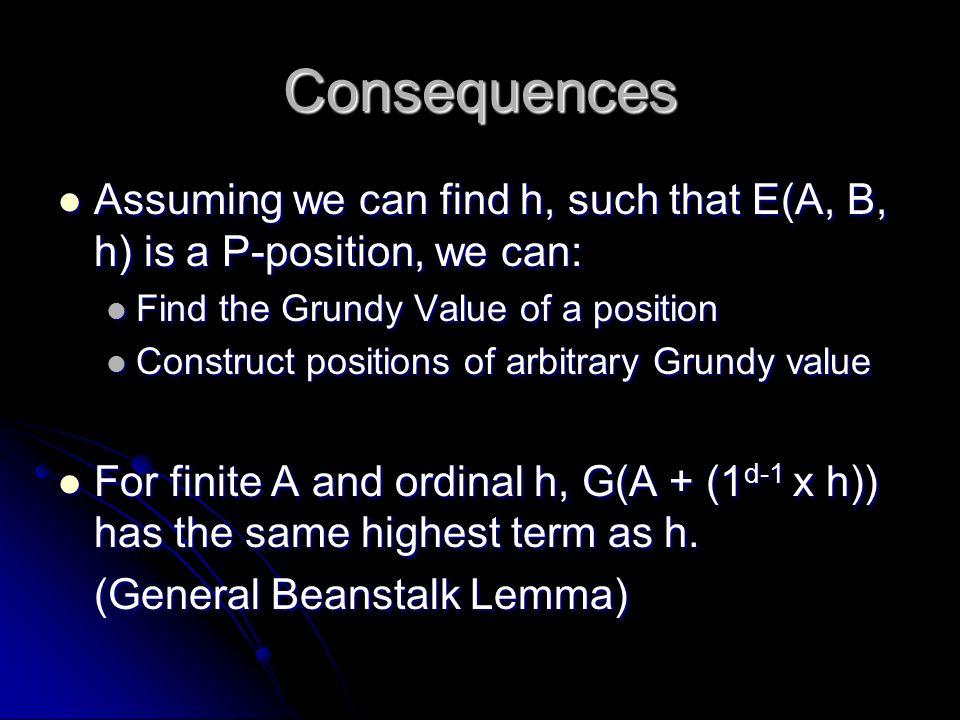 Consequences

Assuming we can find h, such that E(A, B, h) is a P-position, we can:

Find the Grundy Value of a position

Construct positions of arbitrary Grundy value

For finite A and ordinal h, G(A + ($1^{d-1}$ x h)) has the same highest term as h.

(General Beanstalk Lemma)